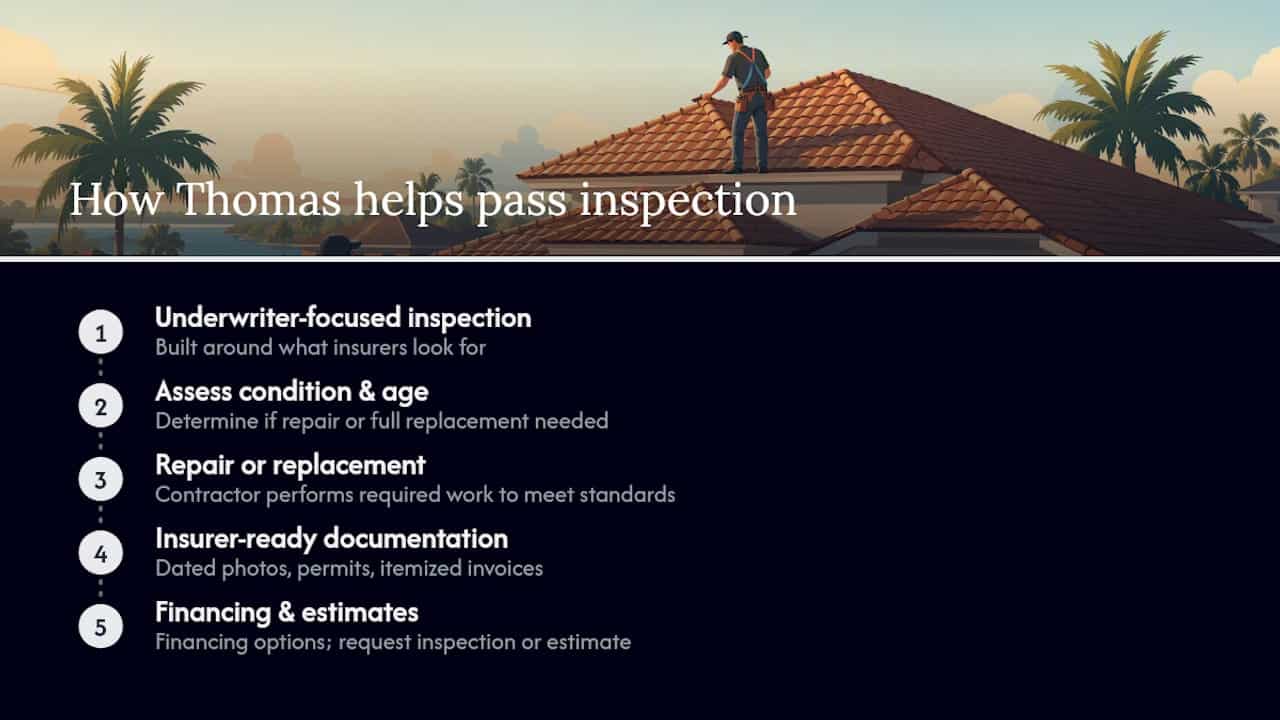 How Thomas helps pass inspection

1
Underwriter-focused inspection
Built around what insurers look for

2
Assess condition & age
Determine if repair or full replacement needed

3
Repair or replacement
Contractor performs required work to meet standards

4
Insurer-ready documentation
Dated photos, permits, itemized invoices

5
Financing & estimates
Financing options; request inspection or estimate